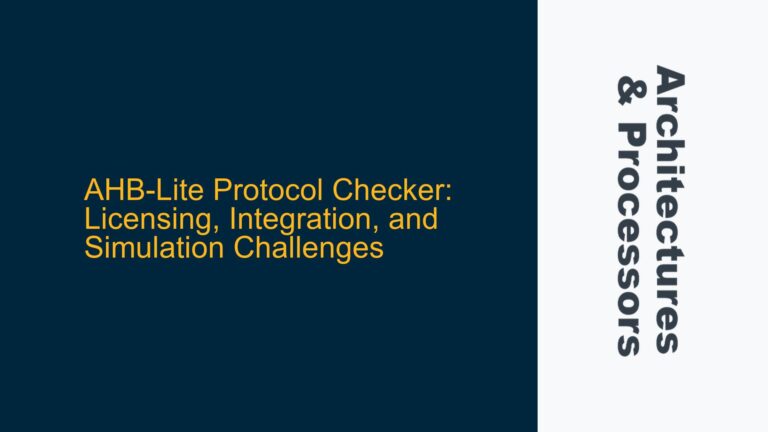 AHB-Lite Protocol Checker: Licensing, Integration, and Simulation Challenges

Architectures & Processors